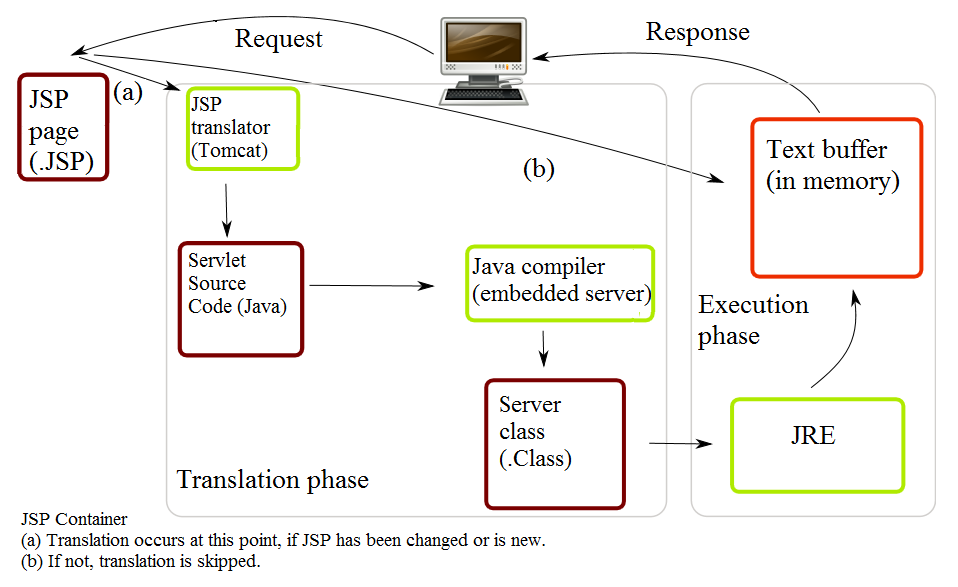 Request

Response

JSP page (.JSP)

(a)

JSP translator (Tomcat)

(b)

Text buffer (in memory)

Servlet Source Code (Java)

Java compiler (embedded server)

Execution phase

Server class (.Class)

JRE

Translation phase

JSP Container
(a) Translation occurs at this point, if JSP has been changed or is new.
(b) If not, translation is skipped.